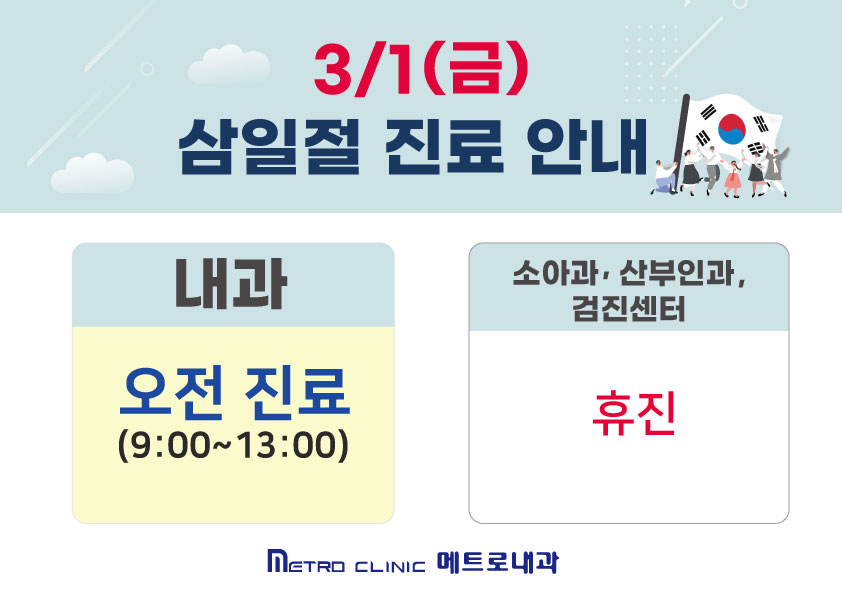 3/1(금)
삼일절 진료 안내

내과

오전 진료
(9:00~13:00)

소아과, 산부인과,
검진센터

휴진

METRO CLINIC 메트로내과